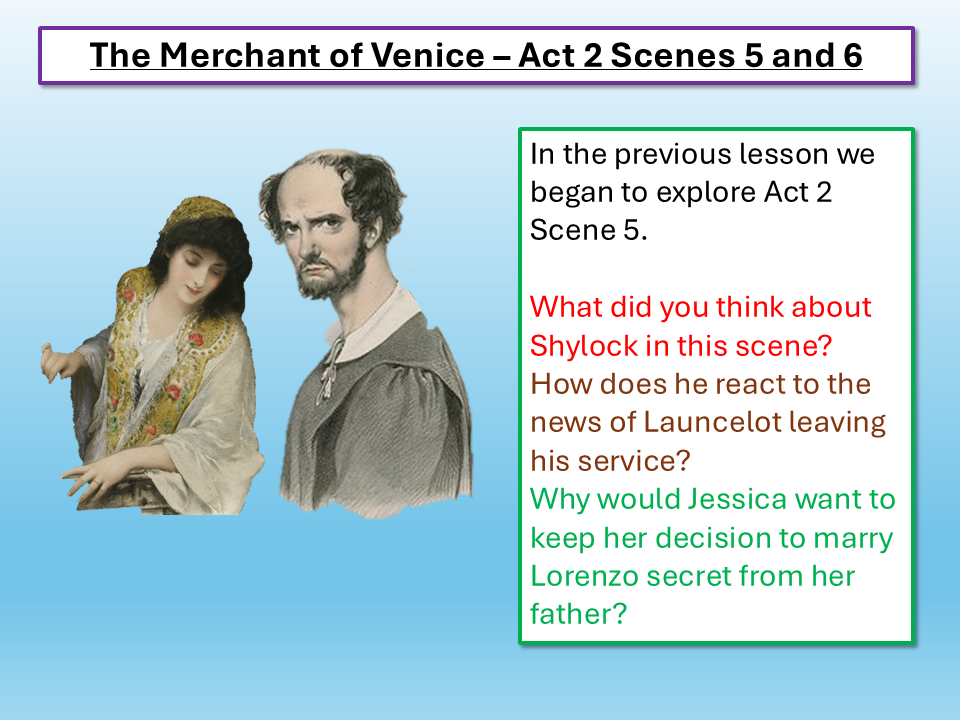 The Merchant of Venice – Act 2 Scenes 5 and 6

In the previous lesson we began to explore Act 2 Scene 5.

What did you think about Shylock in this scene?
How does he react to the news of Launcelot leaving his service?
Why would Jessica want to keep her decision to marry Lorenzo secret from her father?